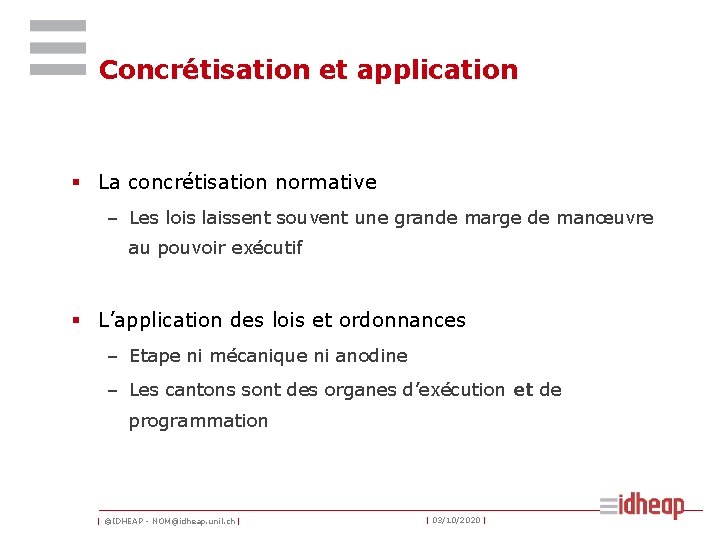 Concrétisation et application

▪ La concrétisation normative

– Les lois laissent souvent une grande marge de manœuvre au pouvoir exécutif

▪ L'application des lois et ordonnances

– Etape ni mécanique ni anodine

– Les cantons sont des organes d'exécution **et** de programmation

| ©IDHEAP - NOM@idheap.unil.ch | | 03/10/2020 |

idheap